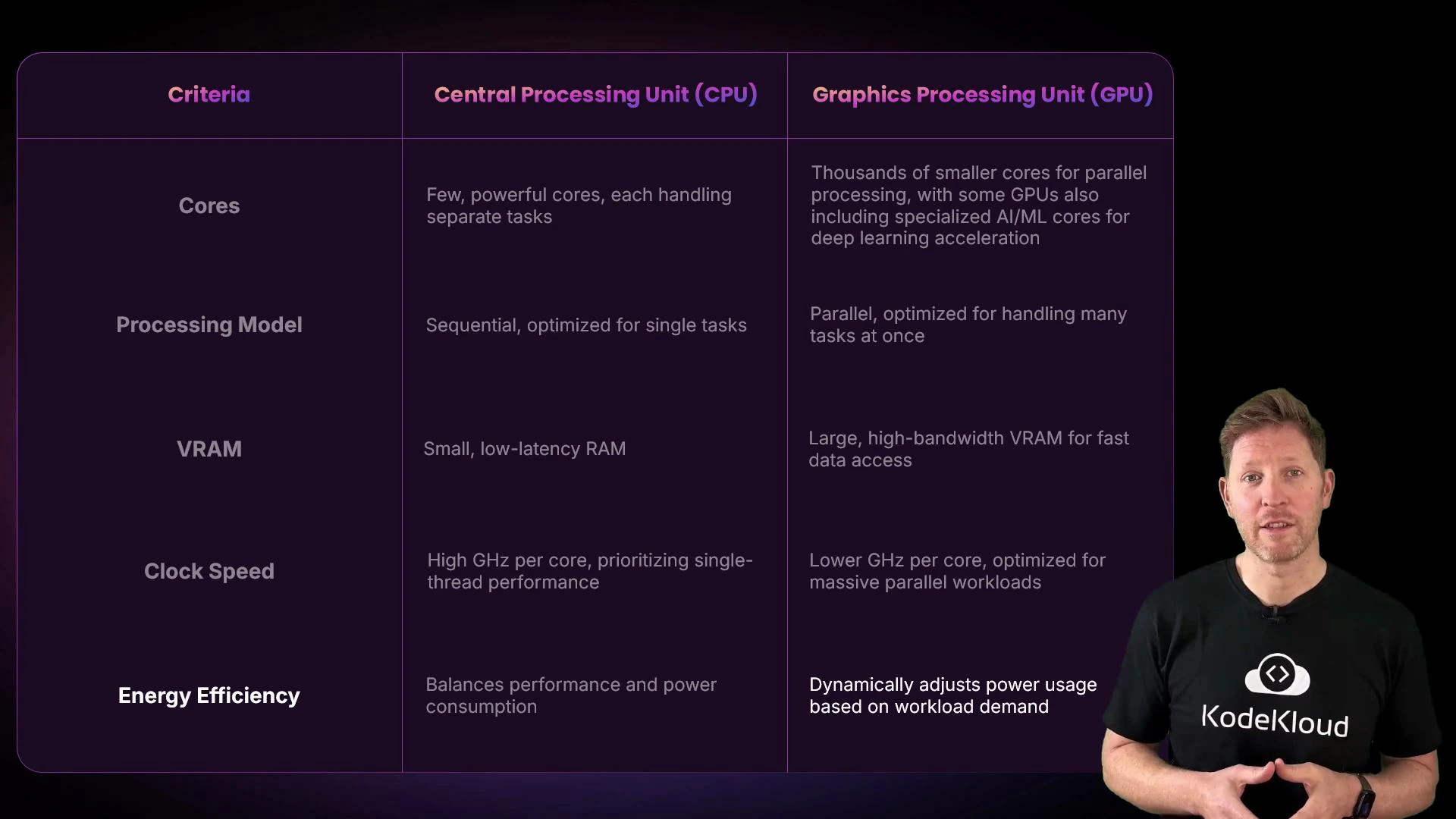 | Criteria | Central Processing Unit (CPU) | Graphics Processing Unit (GPU) |
|---|---|---|
| Cores | Few, powerful cores, each handling separate tasks | Thousands of smaller cores for parallel processing, with some GPUs also including specialized AI/ML cores for deep learning acceleration |
| Processing Model | Sequential, optimized for single tasks | Parallel, optimized for handling many tasks at once |
| VRAM | Small, low-latency RAM | Large, high-bandwidth VRAM for fast data access |
| Clock Speed | High GHz per core, prioritizing single-thread performance | Lower GHz per core, optimized for massive parallel workloads |
| Energy Efficiency | Balances performance and power consumption | Dynamically adjusts power usage based on workload demand |

KodeKloud